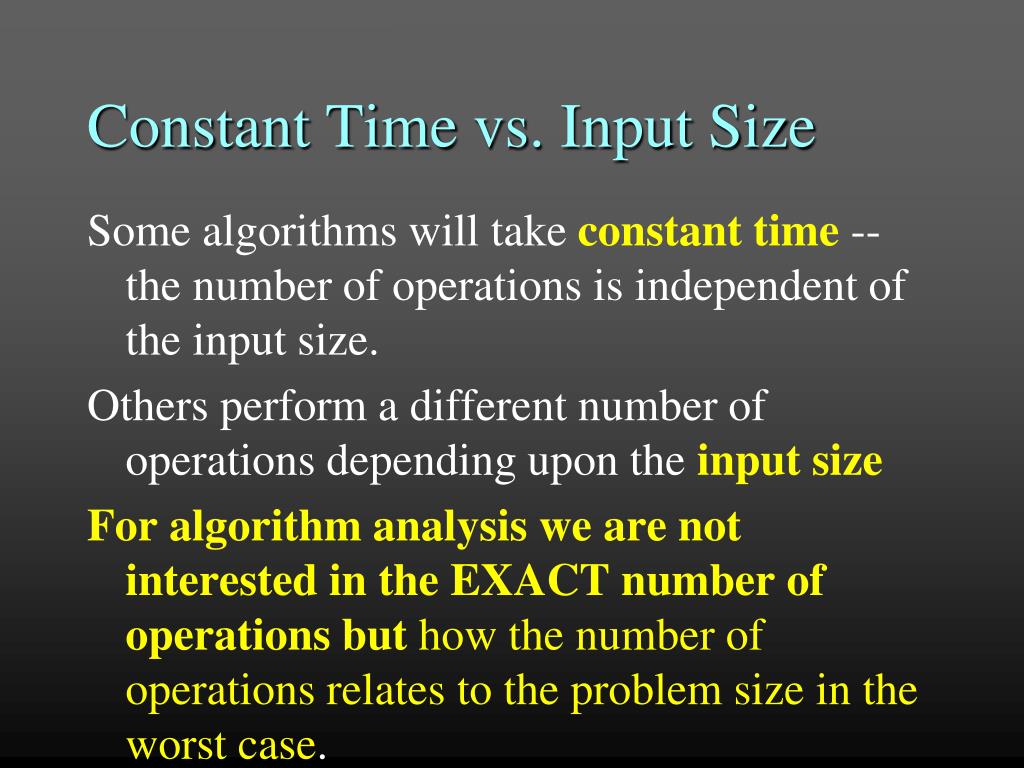 Constant Time vs. Input Size

Some algorithms will take constant time -- the number of operations is independent of the input size.

Others perform a different number of operations depending upon the input size

For algorithm analysis we are not interested in the EXACT number of operations but how the number of operations relates to the problem size in the worst case.